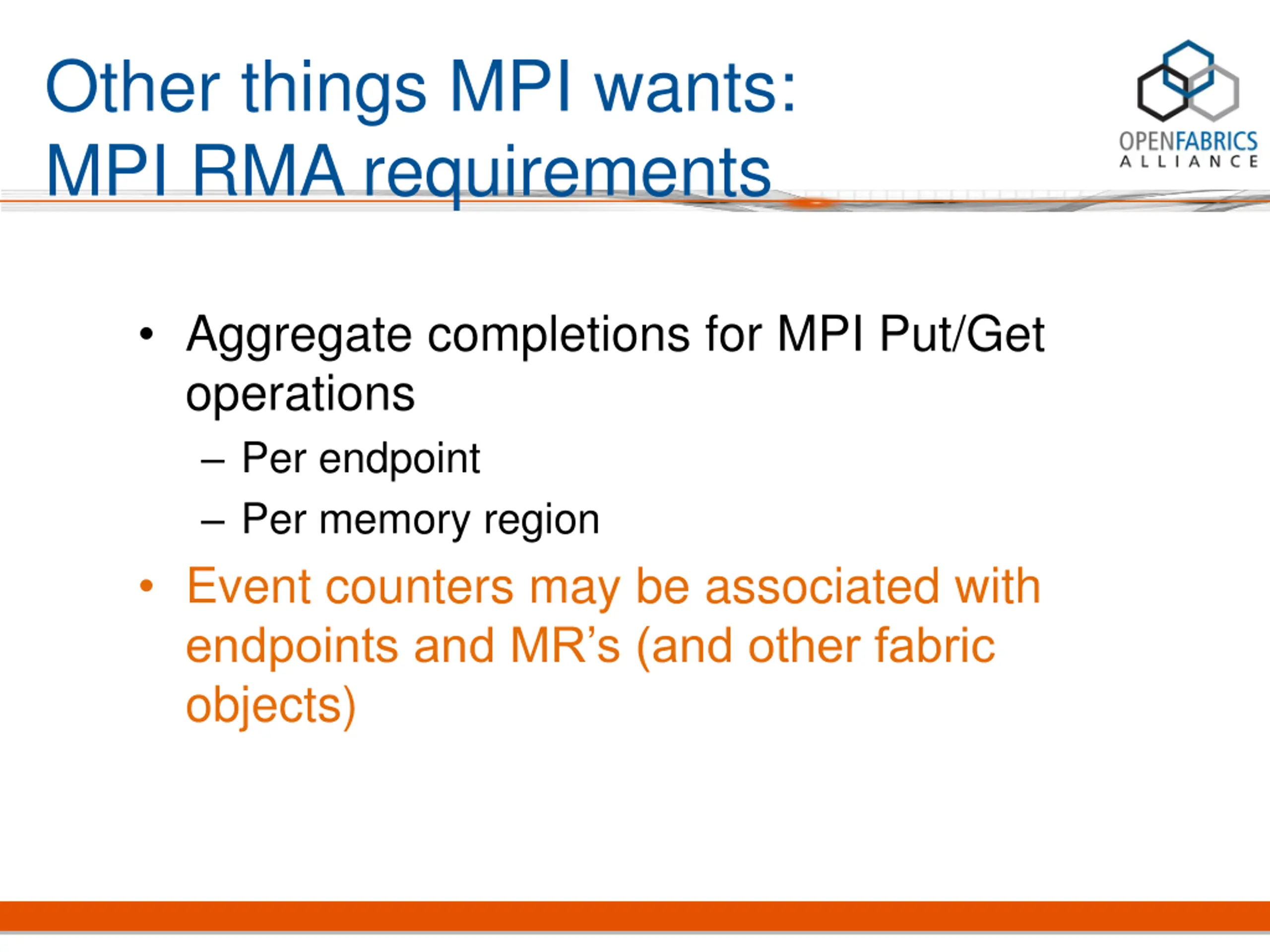 Other things MPI wants:
MPI RMA requirements

OPENFABRICS ALLIANCE

• Aggregate completions for MPI Put/Get operations
  – Per endpoint
  – Per memory region
• Event counters may be associated with endpoints and MR’s (and other fabric objects)